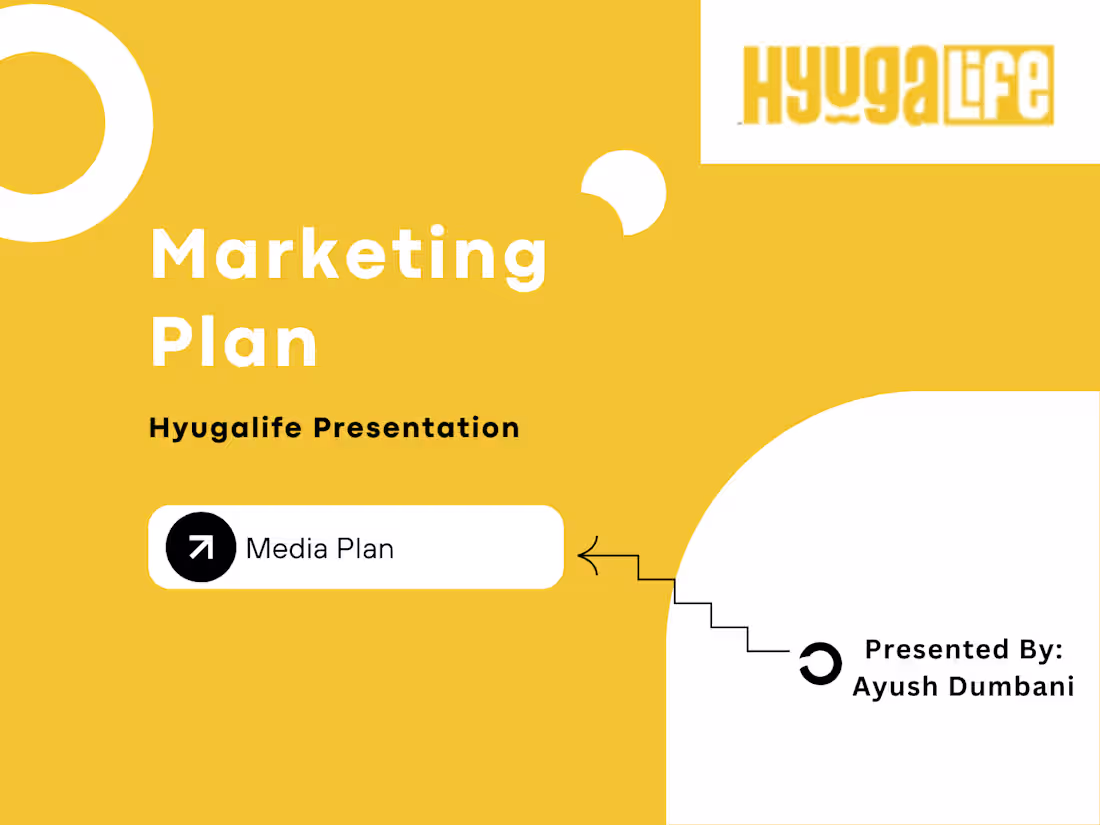 HyugaLife

Marketing Plan

Hyugalife Presentation

Media Plan

Presented By:
Ayush Dumbani